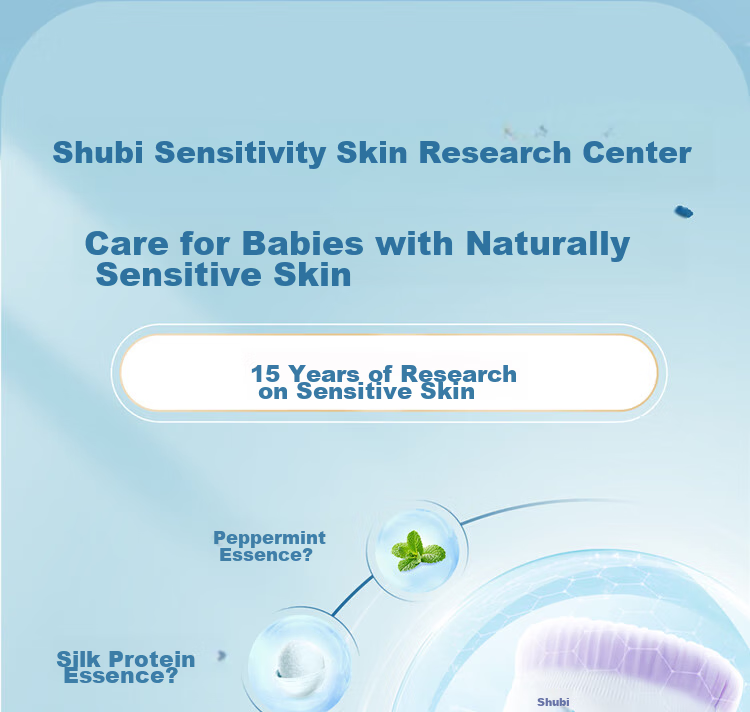 Shubi Sensitivity Skin Research Center

Care for Babies with Naturally Sensitive Skin

15 Years of Research on Sensitive Skin

Peppermint Essence?

Silk Protein Essence?

Shubi